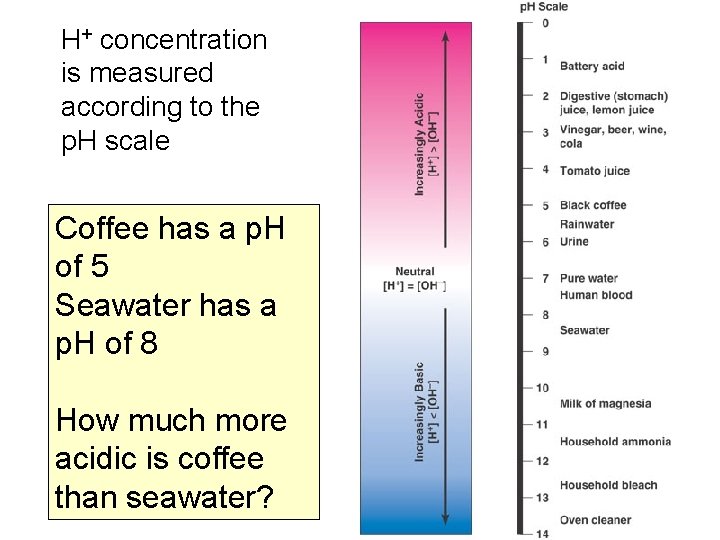 $H^+$ concentration is measured according to the pH scale

Coffee has a pH of 5
Seawater has a pH of 8

How much more acidic is coffee than seawater?

Increasingly Acidic
$[H^+] > [OH^-]$

Neutral
$[H^+] = [OH^-]$

Increasingly Basic
$[H^+] < [OH^-]$

pH Scale
0
1 Battery acid
2 Digestive (stomach) juice, lemon juice
3 Vinegar, beer, wine, cola
4 Tomato juice
5 Black coffee
Rainwater
6 Urine
7 Pure water
Human blood
8
Seawater
9
10
Milk of magnesia
11
Household ammonia
12
Household bleach
13
Oven cleaner
14